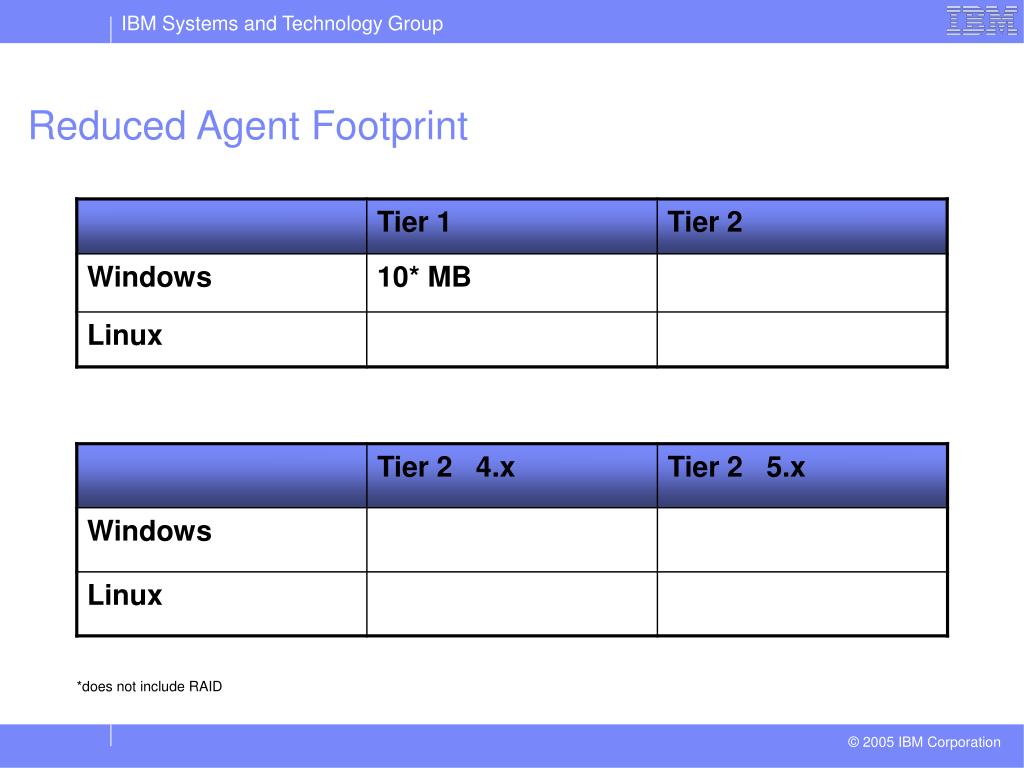 IBM Systems and Technology Group

IBM

Reduced Agent Footprint

| | Tier 1 | Tier 2 |
|---|---|---|
| Windows | 10* MB | |
| Linux | | |

| | Tier 2 4.x | Tier 2 5.x |
|---|---|---|
| Windows | | |
| Linux | | |

*does not include RAID

© 2005 IBM Corporation